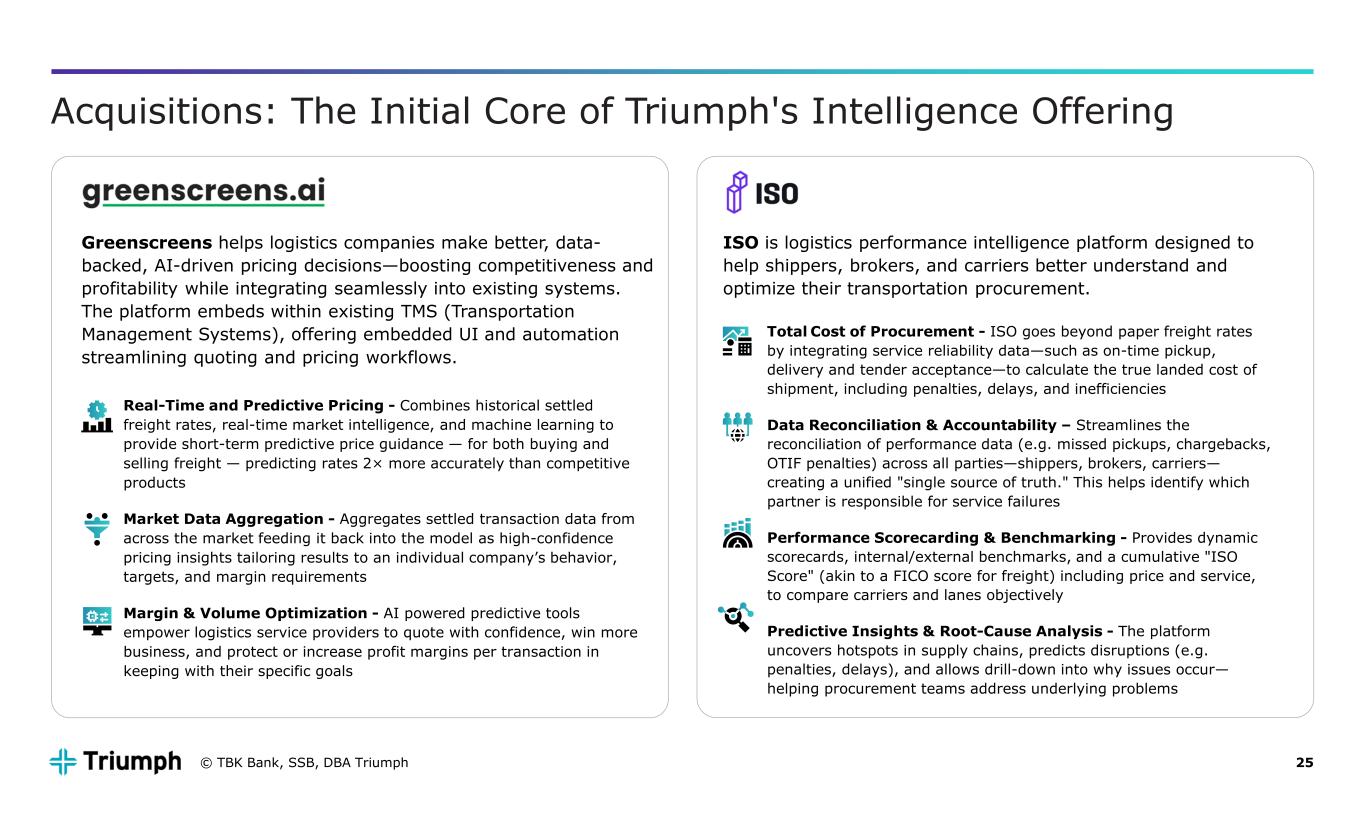 Acquisitions: The Initial Core of Triumph's Intelligence Offering

greenscreens.ai

Greenscreens helps logistics companies make better, data-backed, AI-driven pricing decisions—boosting competitiveness and profitability while integrating seamlessly into existing systems. The platform embeds within existing TMS (Transportation Management Systems), offering embedded UI and automation streamlining quoting and pricing workflows.

Real-Time and Predictive Pricing - Combines historical settled freight rates, real-time market intelligence, and machine learning to provide short-term predictive price guidance — for both buying and selling freight — predicting rates 2× more accurately than competitive products

Market Data Aggregation - Aggregates settled transaction data from across the market feeding it back into the model as high-confidence pricing insights tailoring results to an individual company's behavior, targets, and margin requirements

Margin & Volume Optimization - AI powered predictive tools empower logistics service providers to quote with confidence, win more business, and protect or increase profit margins per transaction in keeping with their specific goals

ISO

ISO is logistics performance intelligence platform designed to help shippers, brokers, and carriers better understand and optimize their transportation procurement.

Total Cost of Procurement - ISO goes beyond paper freight rates by integrating service reliability data—such as on-time pickup, delivery and tender acceptance—to calculate the true landed cost of shipment, including penalties, delays, and inefficiencies

Data Reconciliation & Accountability – Streamlines the reconciliation of performance data (e.g. missed pickups, chargebacks, OTIF penalties) across all parties—shippers, brokers, carriers—creating a unified "single source of truth." This helps identify which partner is responsible for service failures

Performance Scorecarding & Benchmarking - Provides dynamic scorecards, internal/external benchmarks, and a cumulative "ISO Score" (akin to a FICO score for freight) including price and service, to compare carriers and lanes objectively

Predictive Insights & Root-Cause Analysis - The platform uncovers hotspots in supply chains, predicts disruptions (e.g. penalties, delays), and allows drill-down into why issues occur—helping procurement teams address underlying problems

Triumph © TBK Bank, SSB, DBA Triumph 25